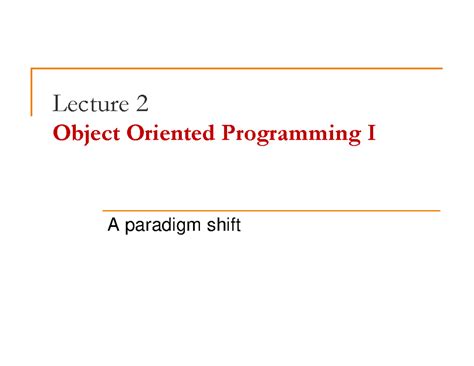 Lecture 2
Object Oriented Programming I

A paradigm shift